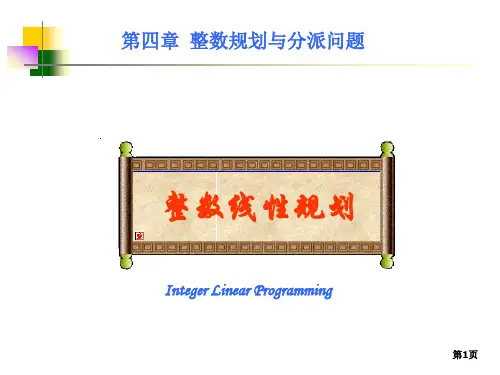 第四章 整数规划与分派问题

整数线性规划

Integer Linear Programming

第1页